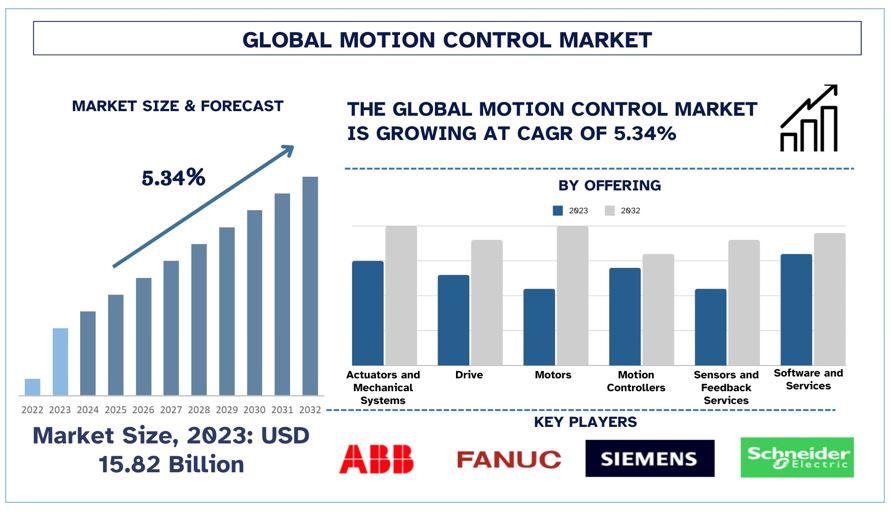 GLOBAL MOTION CONTROL MARKET

MARKET SIZE & FORECAST

5.34%

2022 2023 2024 2025 2026 2027 2028 2029 2030 2031 2032

Market Size, 2023: USD 15.82 Billion

THE GLOBAL MOTION CONTROL MARKET IS GROWING AT CAGR OF 5.34%

BY OFFERING

2023 2032

Actuators and Mechanical Systems
Drive
Motors
Motion Controllers
Sensors and Feedback Services
Software and Services

KEY PLAYERS

ABB
FANUC
SIEMENS
Schneider Electric